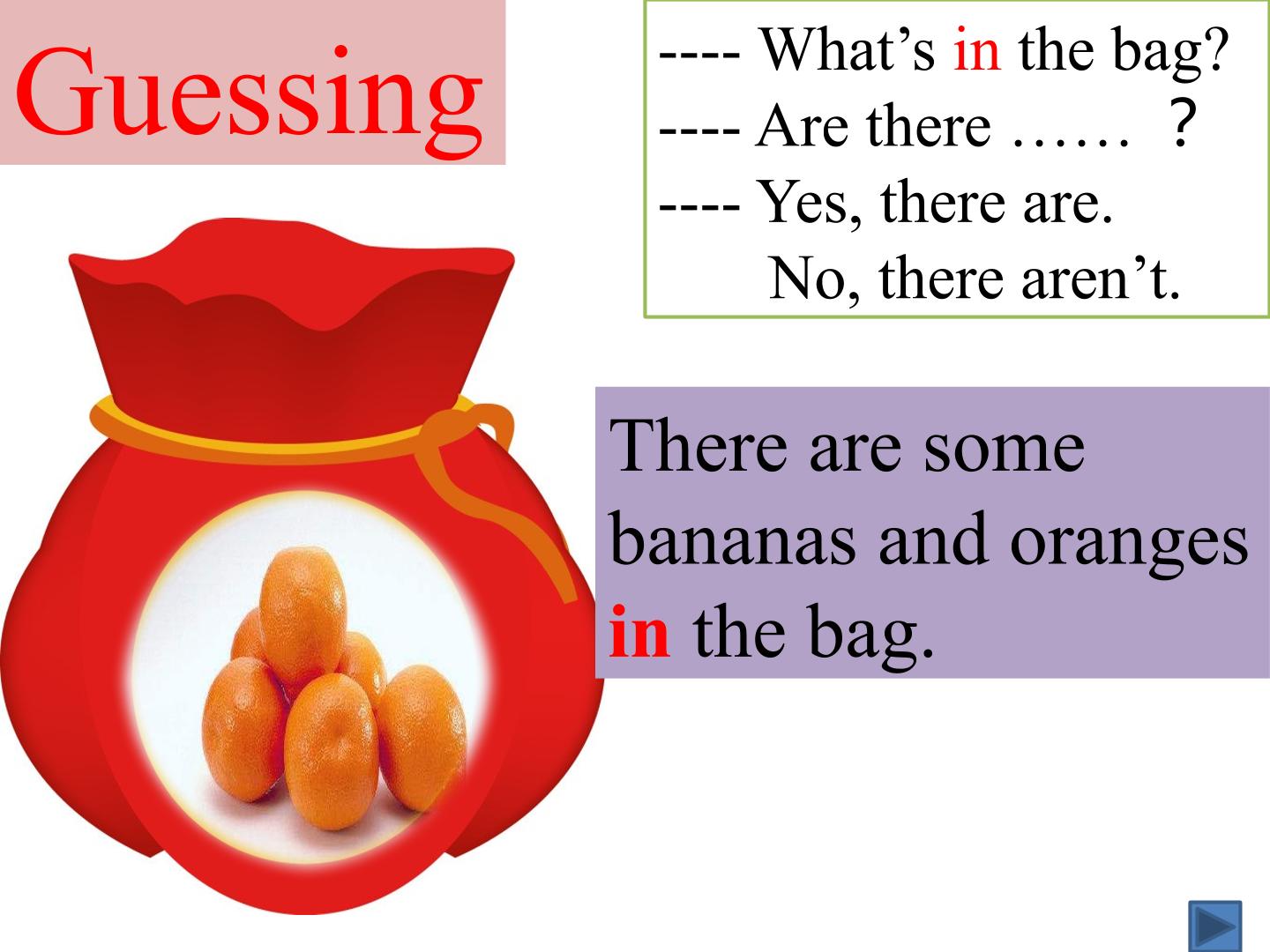 Guessing

---- What’s in the bag?
---- Are there …… ?
---- Yes, there are.
No, there aren’t.

There are some bananas and oranges in the bag.